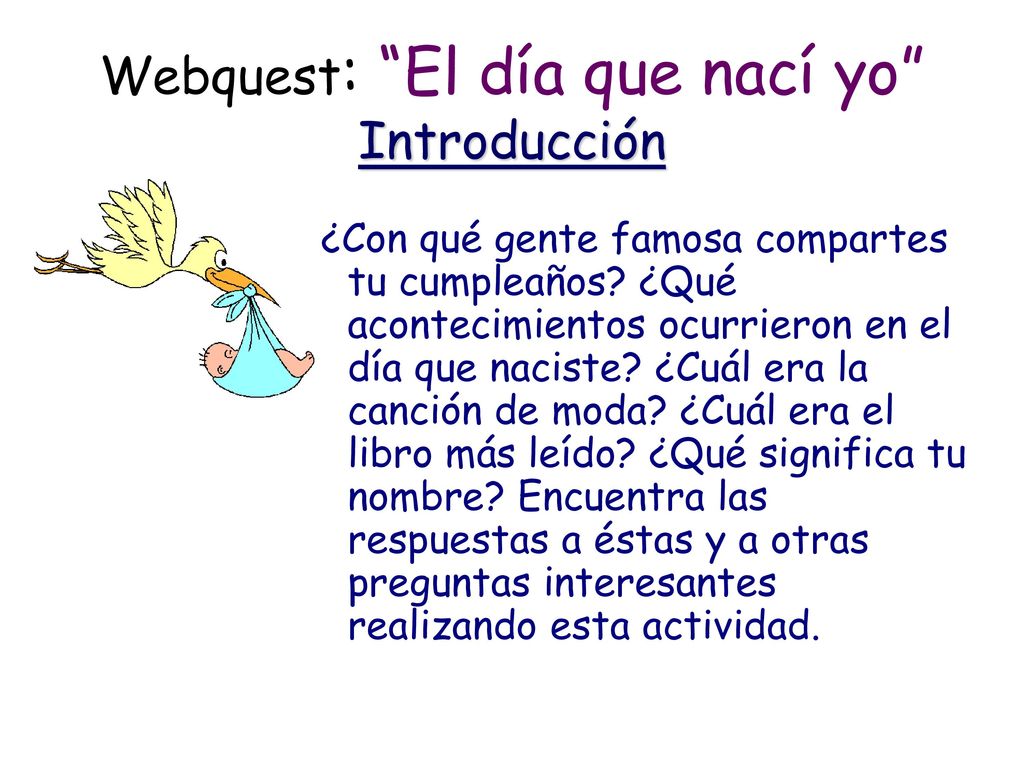 Webquest: “El día que nací yo”
Introducción

¿Con qué gente famosa compartes tu cumpleaños? ¿Qué acontecimientos ocurrieron en el día que naciste? ¿Cuál era la canción de moda? ¿Cuál era el libro más leído? ¿Qué significa tu nombre? Encuentra las respuestas a éstas y a otras preguntas interesantes realizando esta actividad.